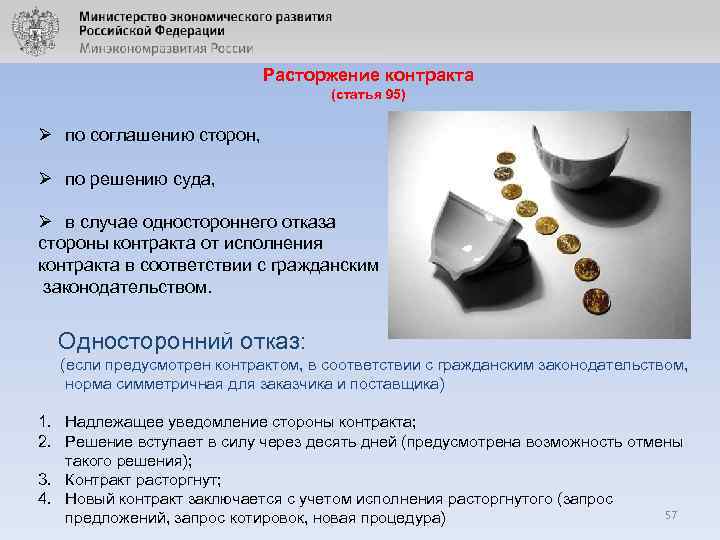 Министерство экономического развития Российской Федерации
Минэкономразвития России

Расторжение контракта
(статья 95)

➢ по соглашению сторон,

➢ по решению суда,

➢ в случае одностороннего отказа стороны контракта от исполнения контракта в соответствии с гражданским законодательством.

Односторонний отказ:
(если предусмотрен контрактом, в соответствии с гражданским законодательством, норма симметричная для заказчика и поставщика)

1. Надлежащее уведомление стороны контракта;
2. Решение вступает в силу через десять дней (предусмотрена возможность отмены такого решения);
3. Контракт расторгнут;
4. Новый контракт заключается с учетом исполнения расторгнутого (запрос предложений, запрос котировок, новая процедура)

57